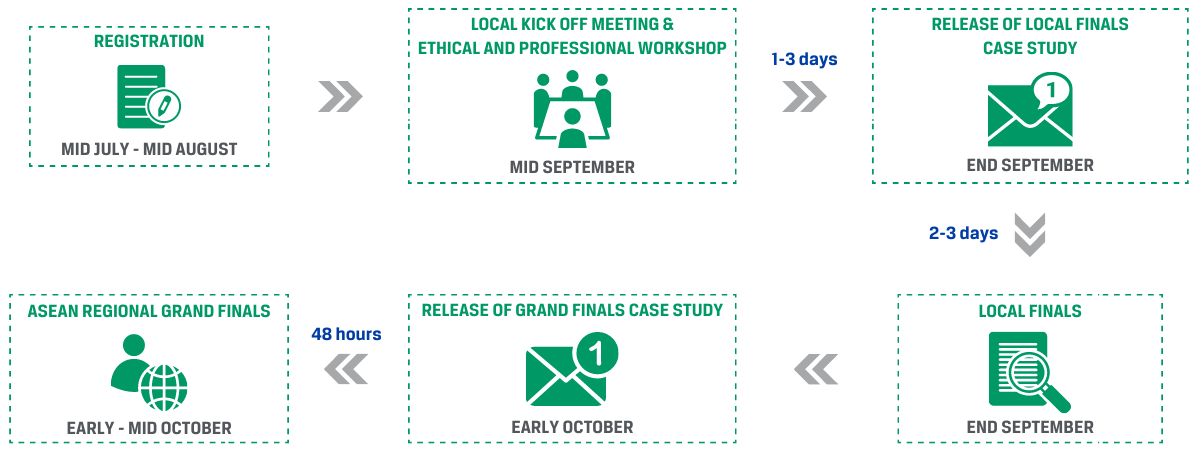 REGISTRATION

MID JULY - MID AUGUST

LOCAL KICK OFF MEETING & ETHICAL AND PROFESSIONAL WORKSHOP

MID SEPTEMBER

1-3 days

RELEASE OF LOCAL FINALS CASE STUDY

1

END SEPTEMBER

2-3 days

LOCAL FINALS

END SEPTEMBER

RELEASE OF GRAND FINALS CASE STUDY

1

EARLY OCTOBER

48 hours

ASEAN REGIONAL GRAND FINALS

EARLY - MID OCTOBER